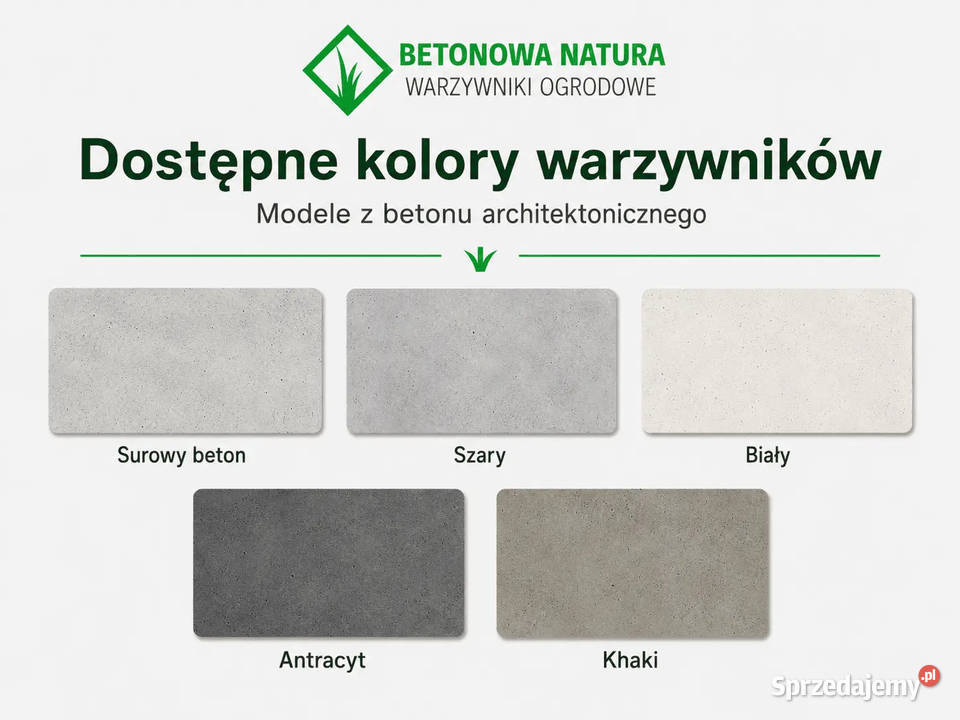 BETONOWA NATURA
WARZYWNIKI OGRODOWE

Dostępne kolory warzywników

Modele z betonu architektonicznego

Surowy beton

Szary

Biały

Antracyt

Khaki

Sprzedajemy.pl